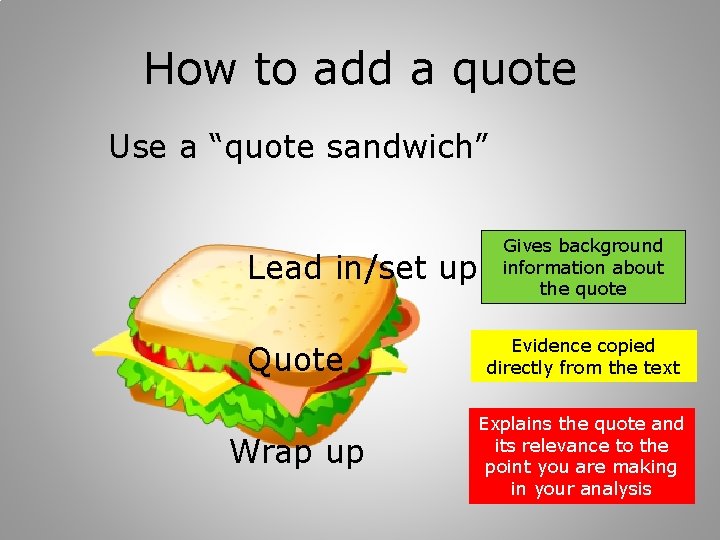 How to add a quote

Use a “quote sandwich”

Lead in/set up

Gives background information about the quote

Quote

Evidence copied directly from the text

Wrap up

Explains the quote and its relevance to the point you are making in your analysis